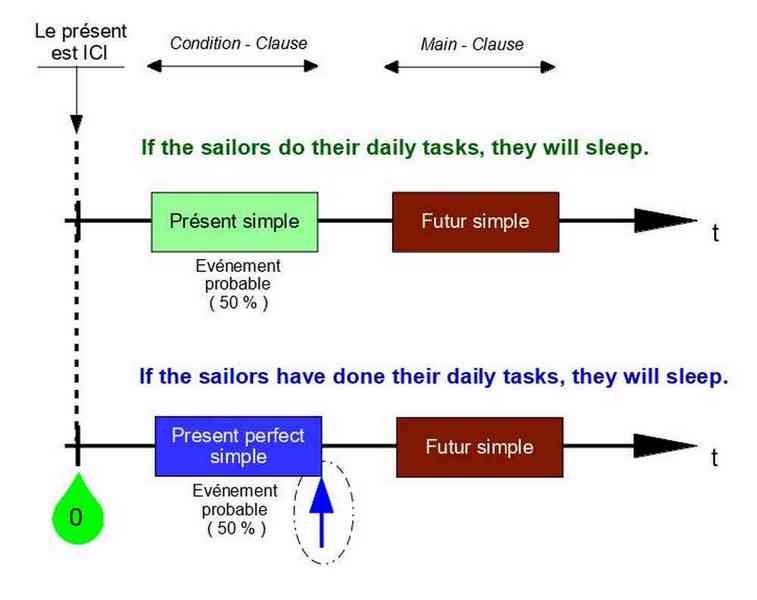 Le présent est ICI

Condition - Clause

Main - Clause

If the sailors do their daily tasks, they will sleep.

Présent simple

Futur simple

t

Evénement probable ( 50 % )

If the sailors have done their daily tasks, they will sleep.

Present perfect simple

Futur simple

t

Evénement probable ( 50 % )

0